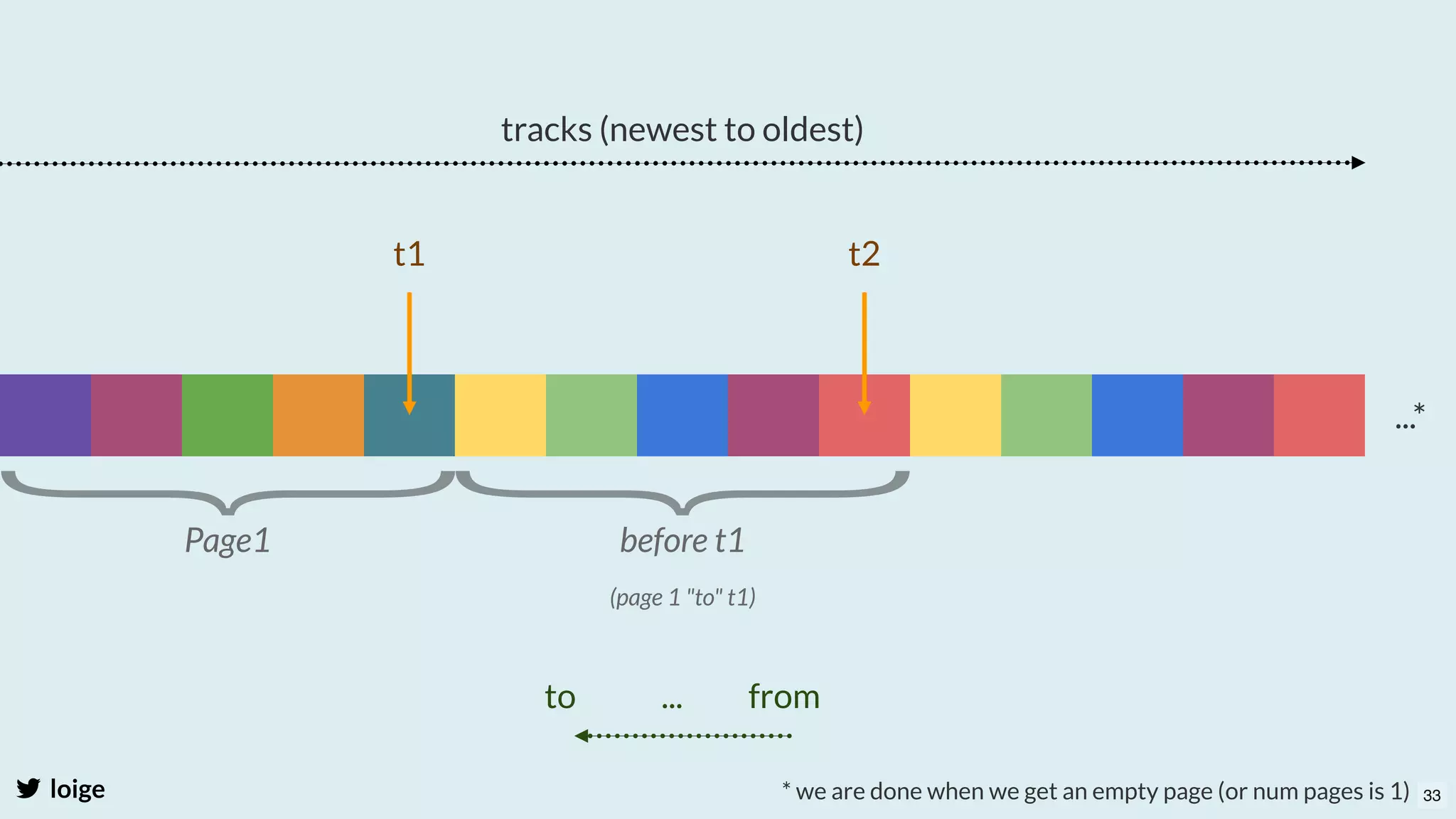 tracks (newest to oldest)

t1

t2

...*

Page1

before t1

(page 1 "to" t1)

to ... from

loige

* we are done when we get an empty page (or num pages is 1)

33